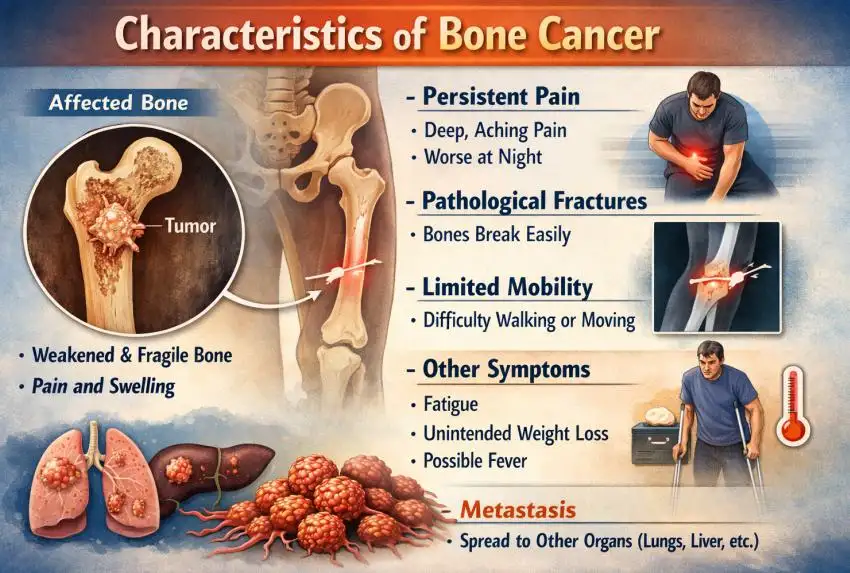 Characteristics of Bone Cancer

Affected Bone

Tumor

• Weakened & Fragile Bone
• Pain and Swelling

- Persistent Pain
• Deep, Aching Pain
• Worse at Night

- Pathological Fractures
• Bones Break Easily

- Limited Mobility
• Difficulty Walking or Moving

- Other Symptoms
• Fatigue
• Unintended Weight Loss
• Possible Fever

- Metastasis
• Spread to Other Organs (Lungs, Liver, etc.)